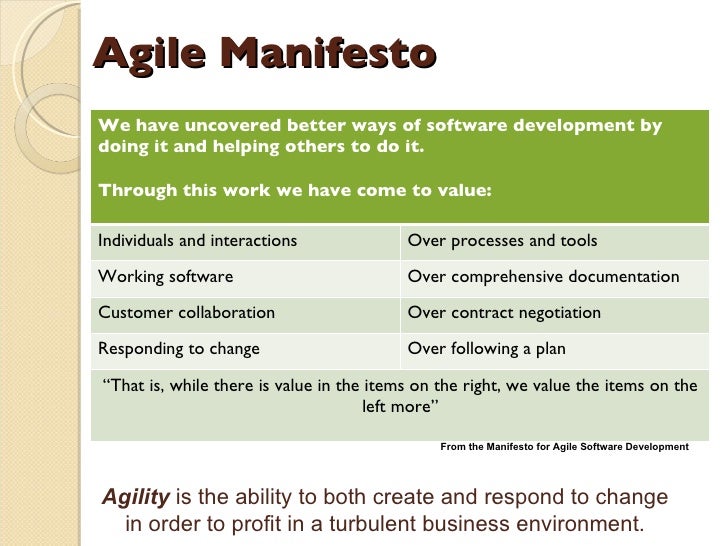 Agile Manifesto

| We have uncovered better ways of software development by doing it and helping others to do it. Through this work we have come to value: | |
|---|---|
| Individuals and interactions | Over processes and tools |
| Working software | Over comprehensive documentation |
| Customer collaboration | Over contract negotiation |
| Responding to change | Over following a plan |
| “That is, while there is value in the items on the right, we value the items on the left more” | |

From the Manifesto for Agile Software Development

Agility is the ability to both create and respond to change in order to profit in a turbulent business environment.